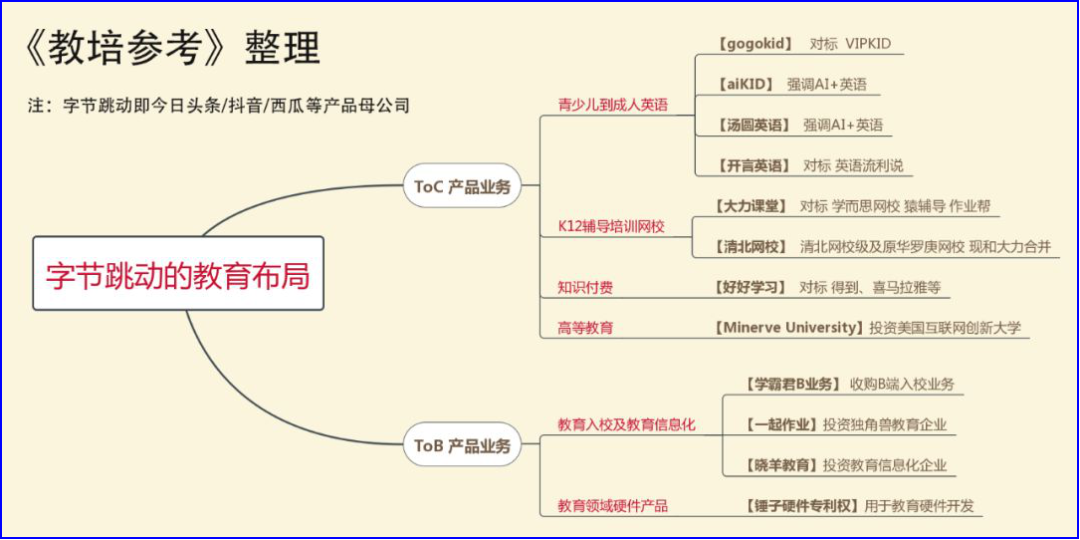 《教培参考》整理

注：字节跳动即今日头条/抖音/西瓜等产品母公司

字节跳动的教育布局

ToC 产品业务

青少儿到成人英语

【gogokid】 对标 VIPKID

【aiKID】 强调AI+英语

【汤圆英语】 强调AI+英语

【开言英语】 对标 英语流利说

K12辅导培训网校

【大力课堂】 对标 学而思网校 猿辅导 作业帮

【清北网校】 清北网校级及原华罗庚网校 现和大力合并

知识付费

【好好学习】 对标 得到、喜马拉雅等

高等教育

【Minerve University】投资美国互联网创新大学

ToB 产品业务

教育入校及教育信息化

【学霸君B业务】 收购B端入校业务

【一起作业】投资独角兽教育企业

【晓羊教育】投资教育信息化企业

教育领域硬件产品

【锤子硬件专利权】用于教育硬件开发